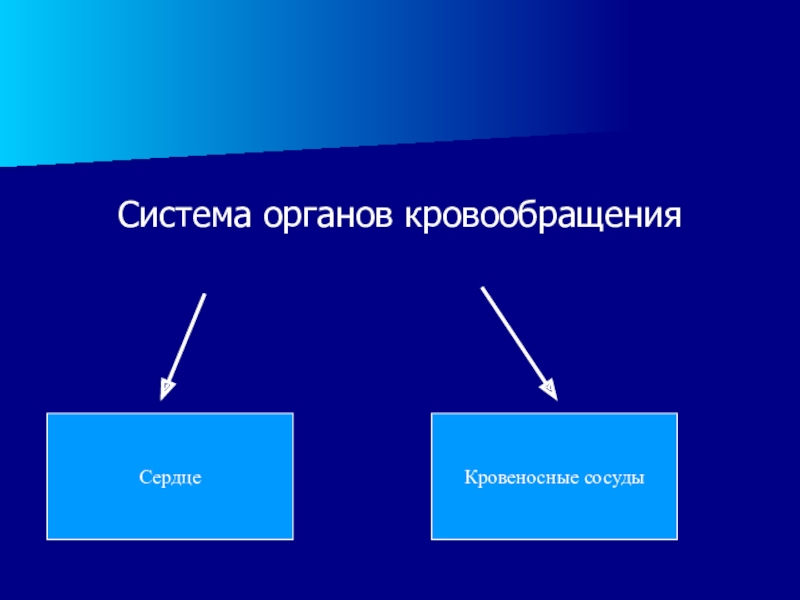 Система органов кровообращения

Сердце

Кровеносные сосуды